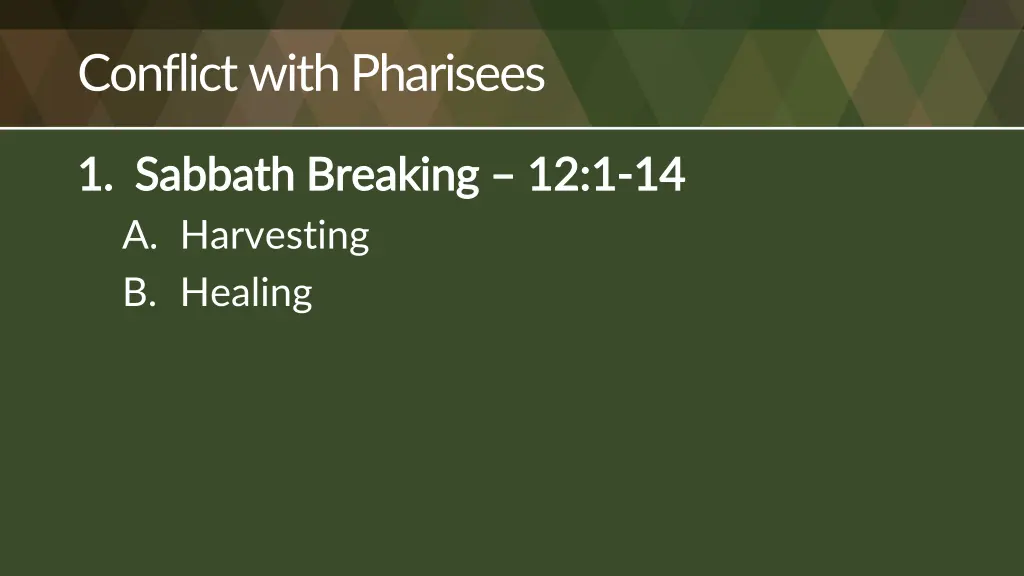 Conflict with Pharisees

1. Sabbath Breaking – 12:1-14
A. Harvesting
B. Healing